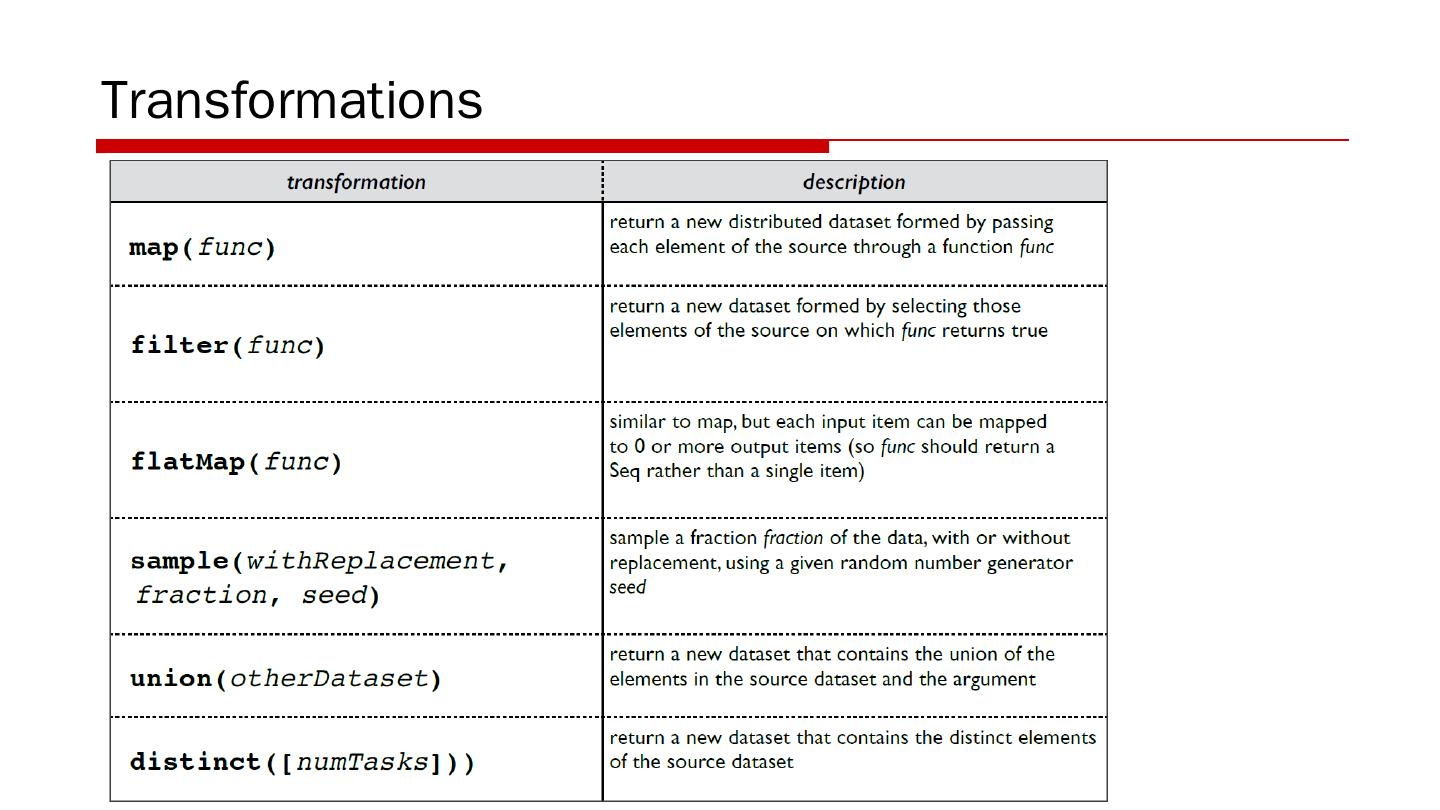 Transformations

| transformation | description |
|---|---|
| map(func) | return a new distributed dataset formed by passing each element of the source through a function func |
| filter(func) | return a new dataset formed by selecting those elements of the source on which func returns true |
| flatMap(func) | similar to map, but each input item can be mapped to 0 or more output items (so func should return a Seq rather than a single item) |
| sample(withReplacement, fraction, seed) | sample a fraction fraction of the data, with or without replacement, using a given random number generator seed |
| union(otherDataset) | return a new dataset that contains the union of the elements in the source dataset and the argument |
| distinct([numTasks])) | return a new dataset that contains the distinct elements of the source dataset |